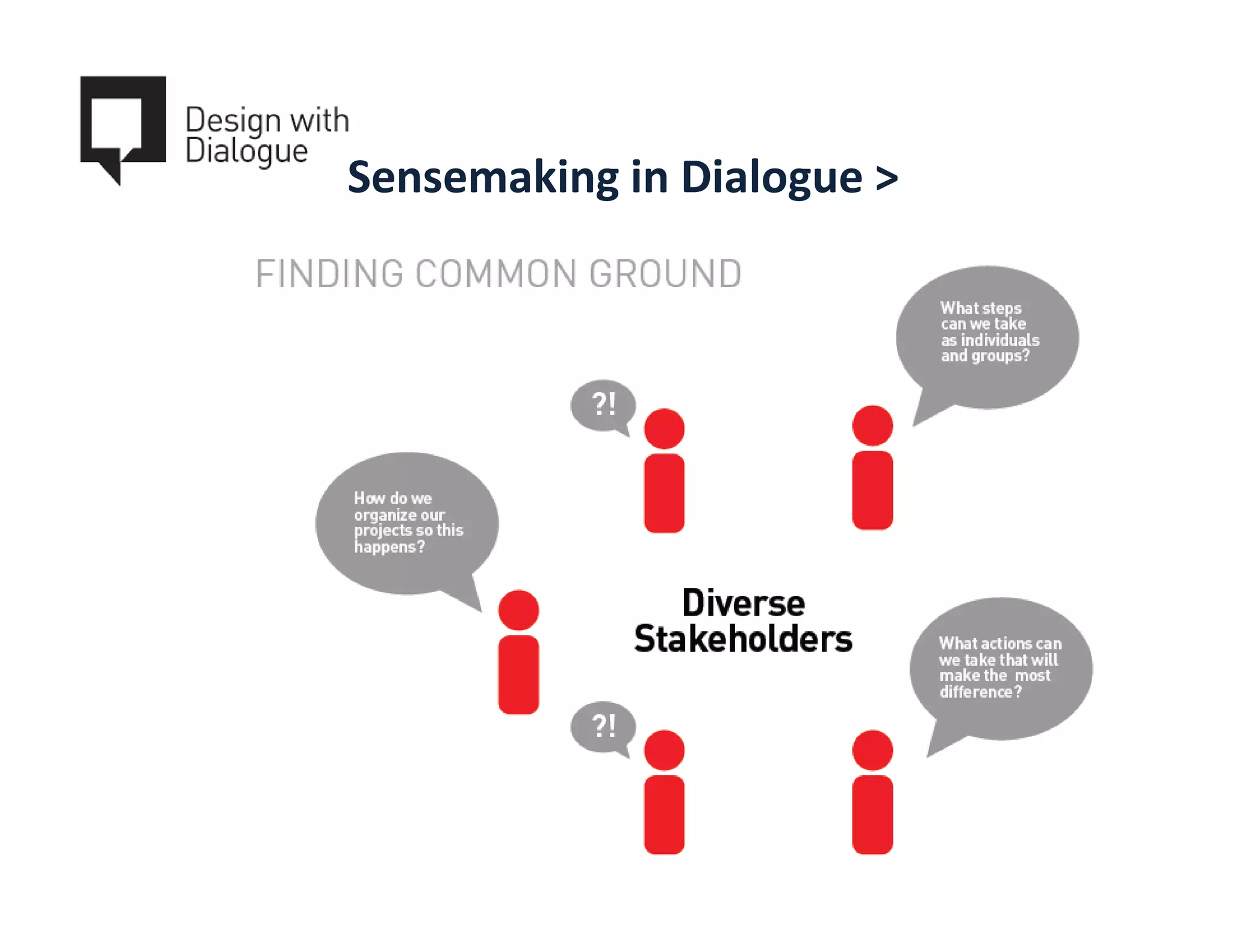 Design with Dialogue

Sensemaking in Dialogue >

FINDING COMMON GROUND

What steps can we take as individuals and groups?

?!

How do we organize our projects so this happens?

Diverse Stakeholders

What actions can we take that will make the most difference?

?!